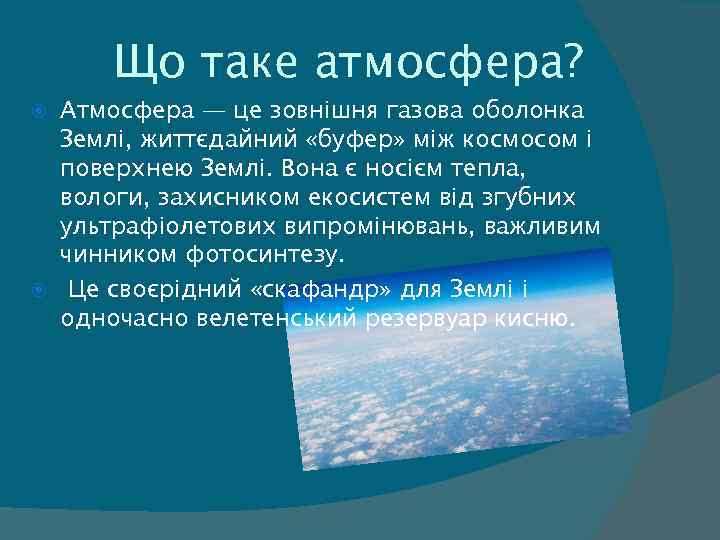 Що таке атмосфера?

Атмосфера — це зовнішня газова оболонка Землі, життєдайний «буфер» між космосом і поверхнею Землі. Вона є носієм тепла, вологи, захисником екосистем від згубних ультрафіолетових випромінювань, важливим чинником фотосинтезу.

Це своєрідний «скафандр» для Землі і одночасно велетенський резервуар кисню.